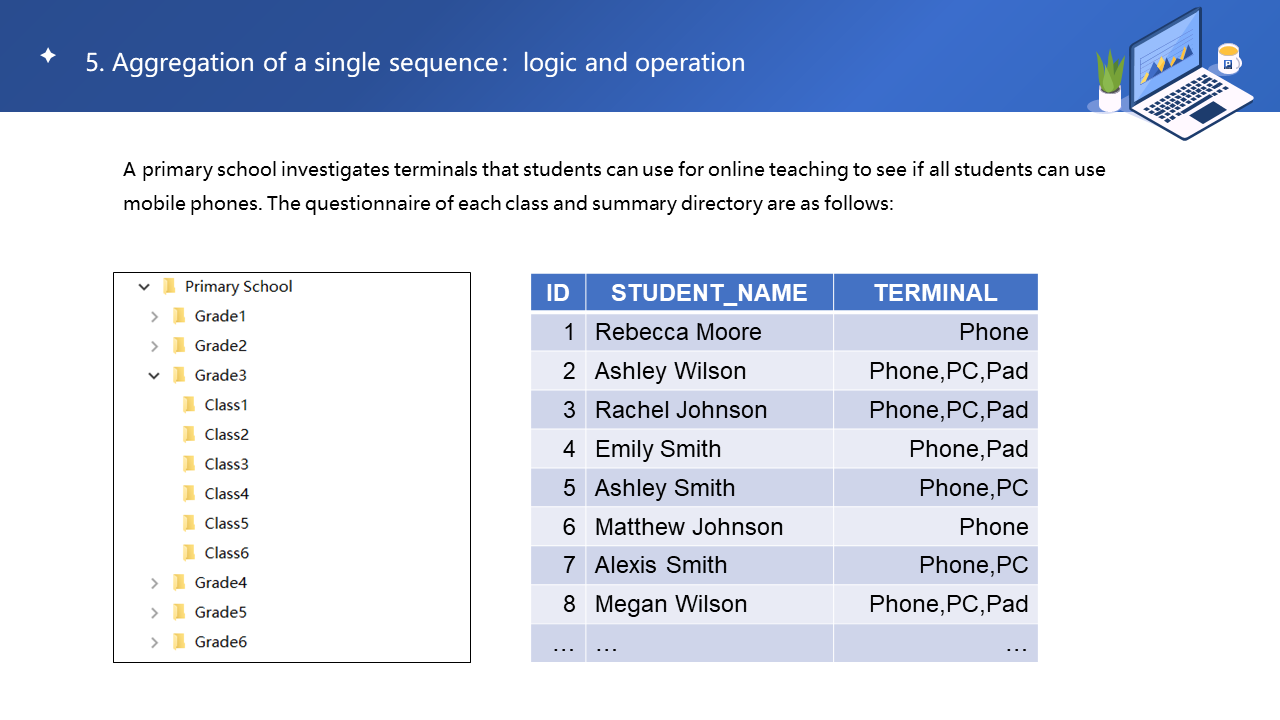 5. Aggregation of a single sequence：logic and operation

A primary school investigates terminals that students can use for online teaching to see if all students can use mobile phones. The questionnaire of each class and summary directory are as follows:

Primary School
Grade1
Grade2
Grade3
Class1
Class2
Class3
Class4
Class5
Class6
Grade4
Grade5
Grade6

| ID | STUDENT_NAME | TERMINAL |
|---|---|---|
| 1 | Rebecca Moore | Phone |
| 2 | Ashley Wilson | Phone,PC,Pad |
| 3 | Rachel Johnson | Phone,PC,Pad |
| 4 | Emily Smith | Phone,Pad |
| 5 | Ashley Smith | Phone,PC |
| 6 | Matthew Johnson | Phone |
| 7 | Alexis Smith | Phone,PC |
| 8 | Megan Wilson | Phone,PC,Pad |
| … | … | … |